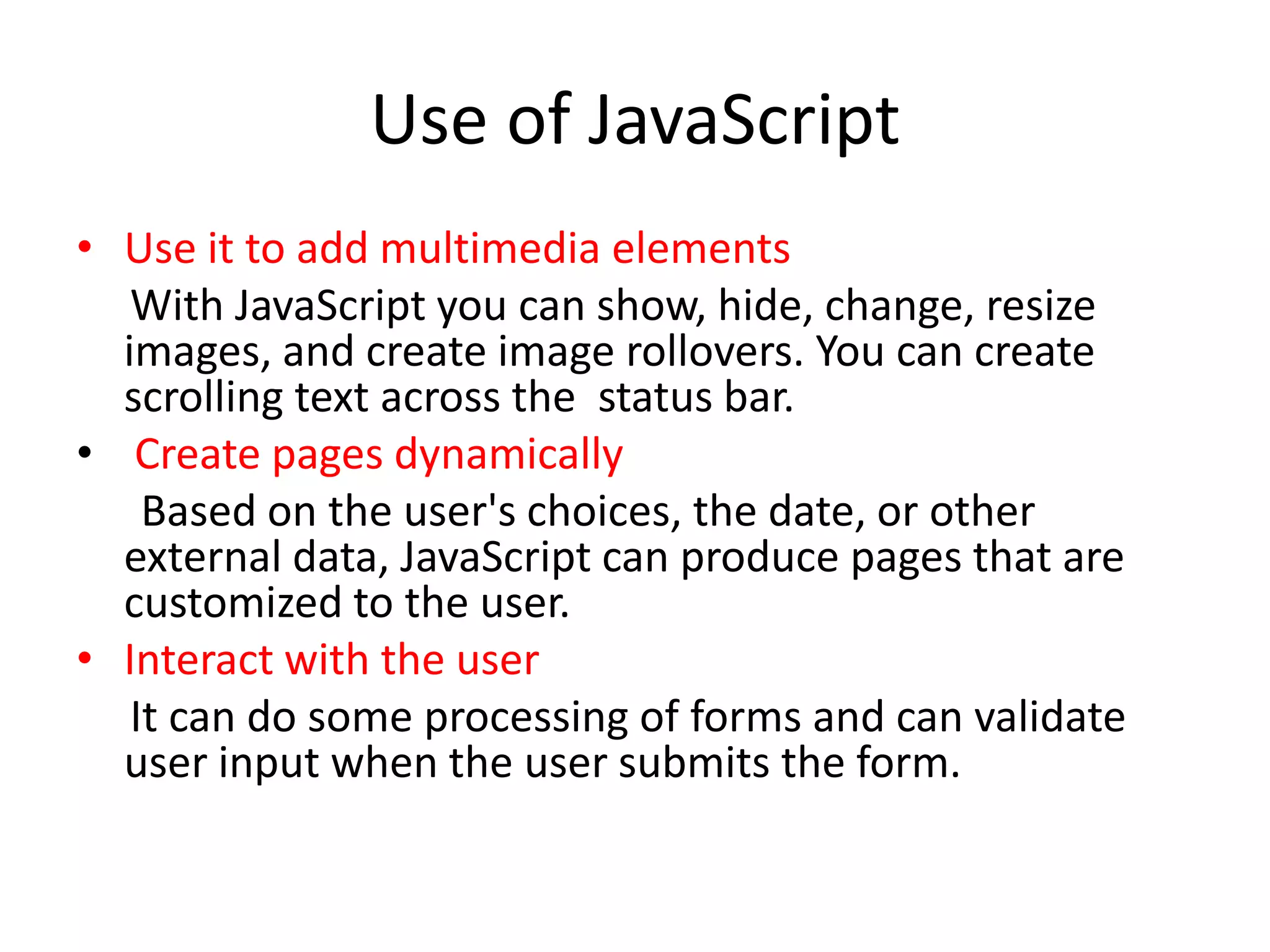 Use of JavaScript

• Use it to add multimedia elements

With JavaScript you can show, hide, change, resize images, and create image rollovers. You can create scrolling text across the status bar.

• Create pages dynamically

Based on the user's choices, the date, or other external data, JavaScript can produce pages that are customized to the user.

• Interact with the user

It can do some processing of forms and can validate user input when the user submits the form.